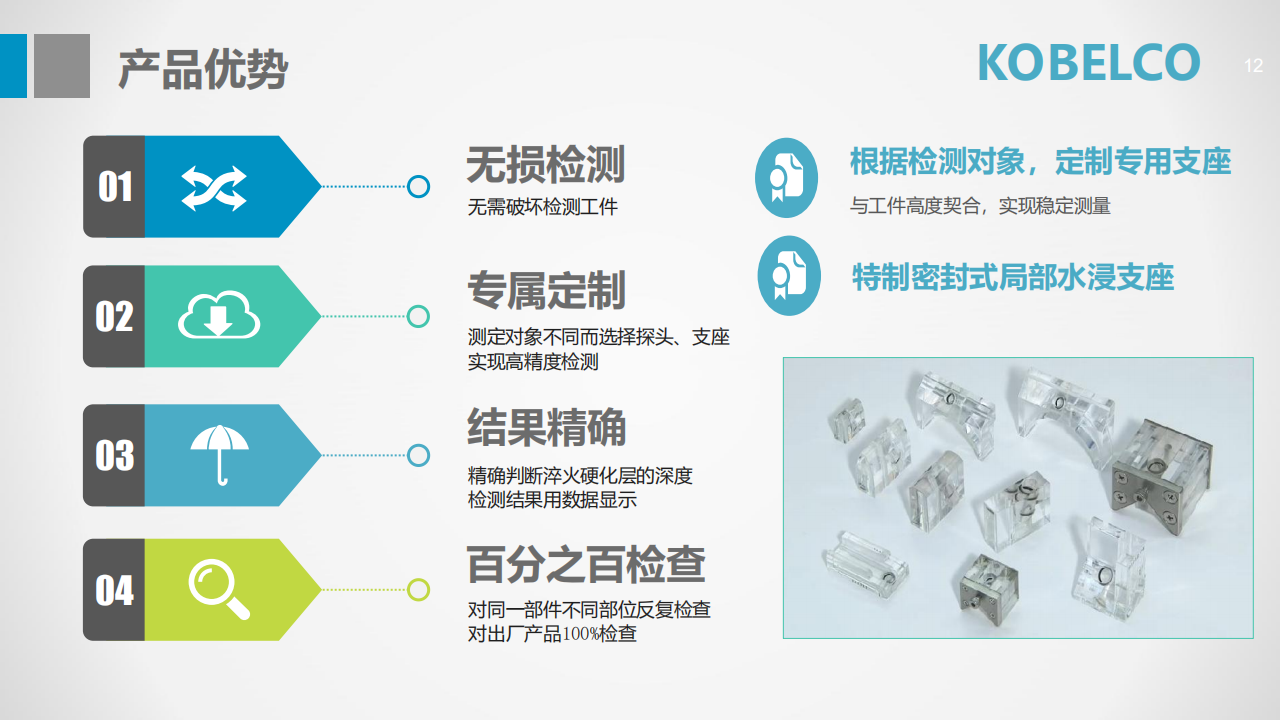 产品优势

KOBELCO

12

01

无损检测

无需破坏检测工件

02

专属定制

测定对象不同而选择探头、支座
实现高精度检测

03

结果精确

精确判断淬火硬化层的深度
检测结果用数据显示

04

百分之百检查

对同一部件不同部位反复检查
对出厂产品100%检查

根据检测对象，定制专用支座

与工件高度契合，实现稳定测量

特制密封式局部水浸支座